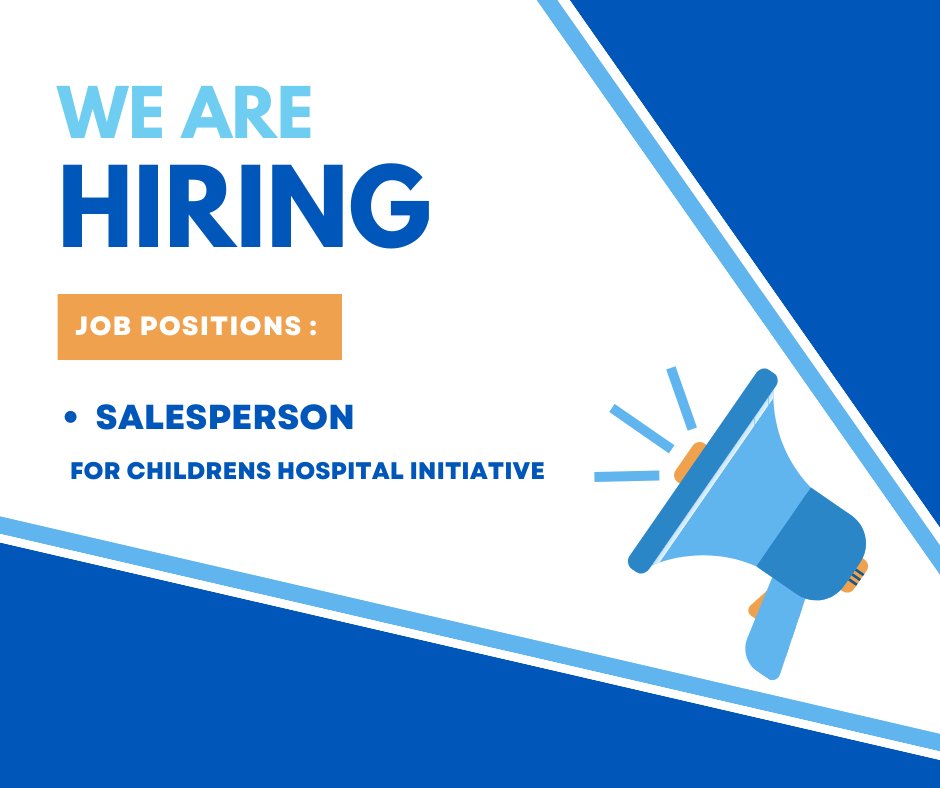 WE ARE
HIRING

JOB POSITIONS :

• SALESPERSON

FOR CHILDRENS HOSPITAL INITIATIVE